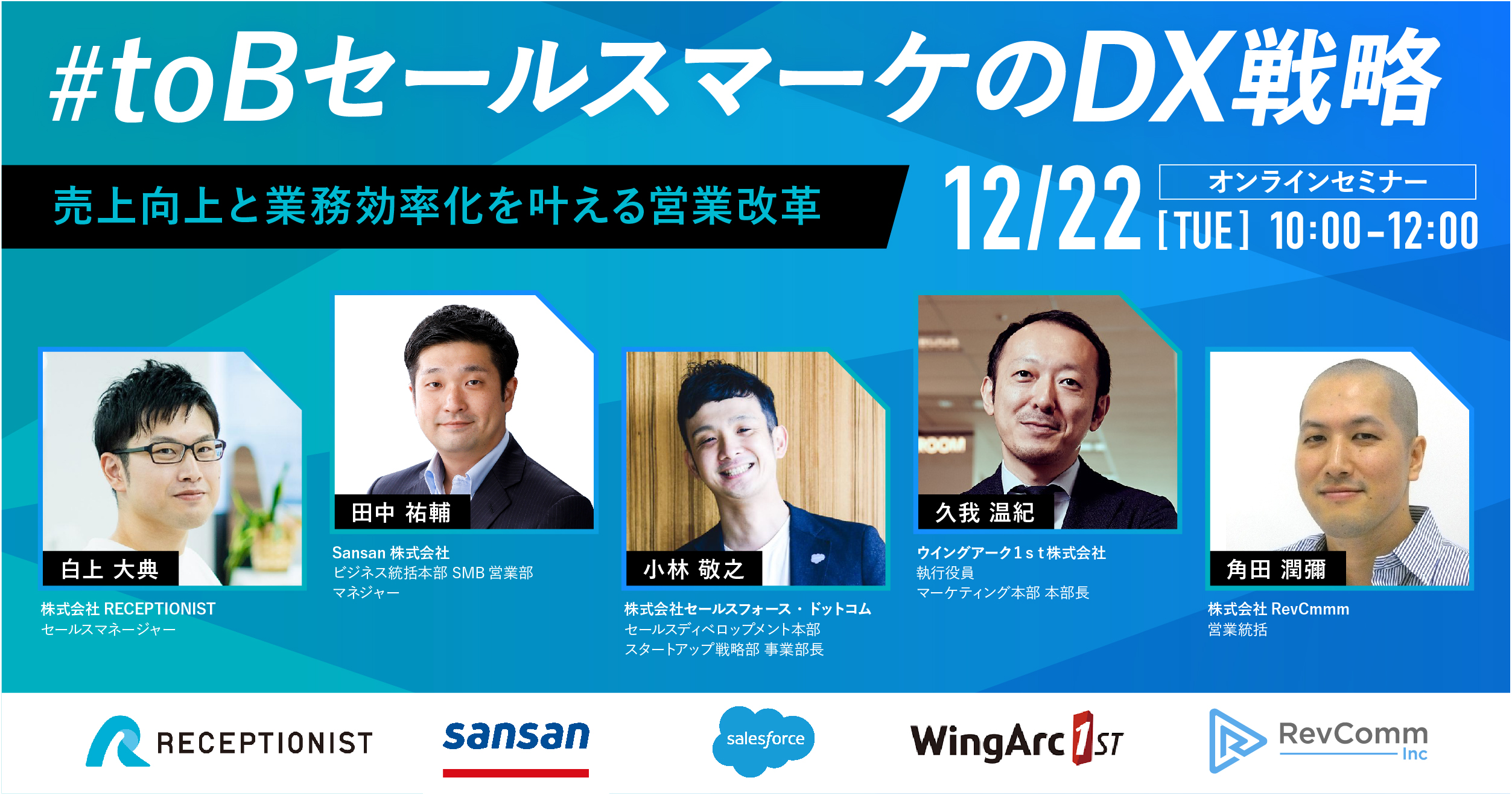 #toBセールスマーケのDX戦略

売上向上と業務効率化を叶える営業改革

12/22 オンラインセミナー
[TUE] 10:00-12:00

白上 大典
株式会社 RECEPTIONIST
セールスマネージャー

田中 祐輔
Sansan 株式会社
ビジネス統括本部 SMB 営業部
マネジャー

小林 敬之
株式会社セールスフォース・ドットコム
セールスディベロップメント本部
スタートアップ戦略部 事業部長

久我 温紀
ウイングアーク1st株式会社
執行役員
マーケティング本部 本部長

角田 潤彌
株式会社 RevCmmm
営業統括

RECEPTIONIST

sansan

salesforce

WingArc 1ST

RevComm Inc